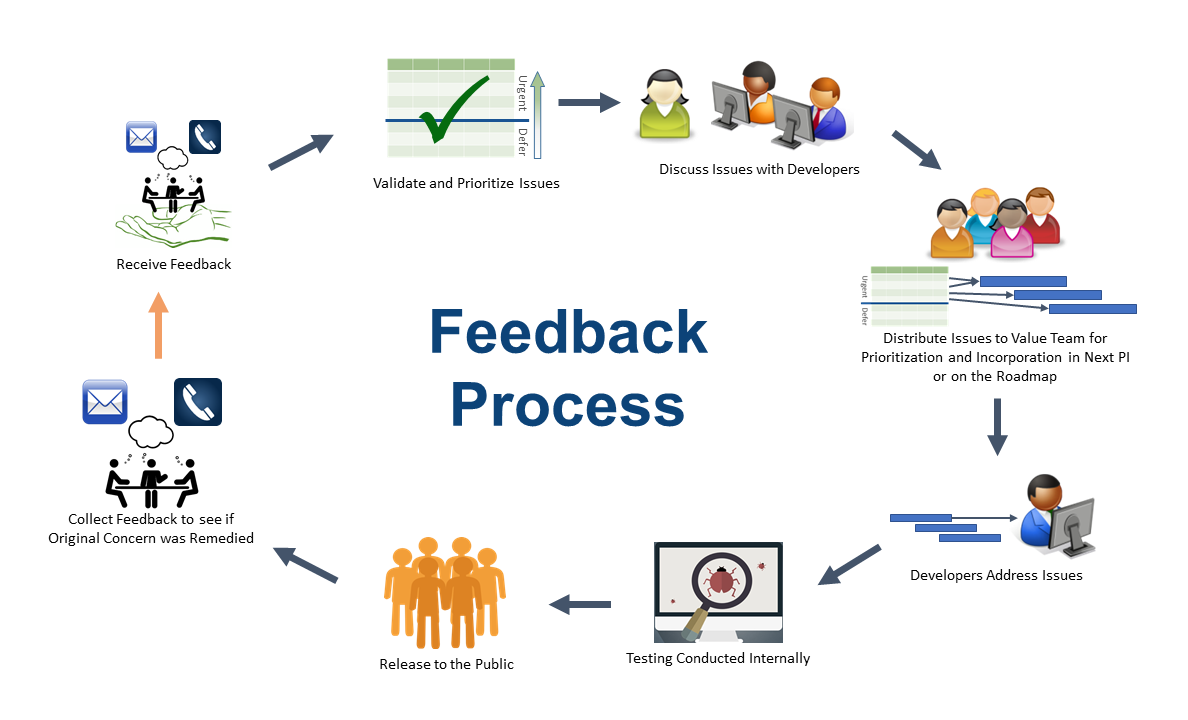 Feedback Process

Receive Feedback

Urgent
Defer

Validate and Prioritize Issues

Discuss Issues with Developers

Urgent
Defer

Distribute Issues to Value Team for Prioritization and Incorporation in Next PI or on the Roadmap

Developers Address Issues

Testing Conducted Internally

Release to the Public

Collect Feedback to see if Original Concern was Remedied